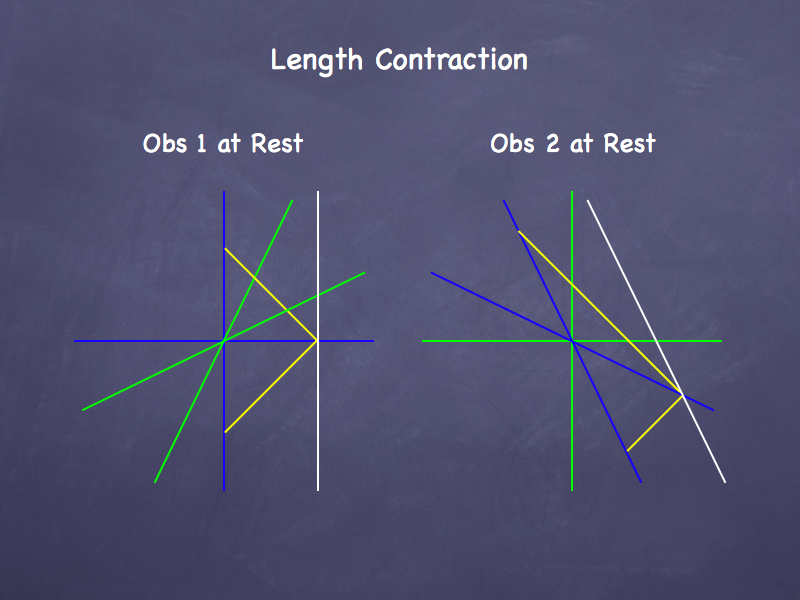 Length Contraction

Obs 1 at Rest

Obs 2 at Rest